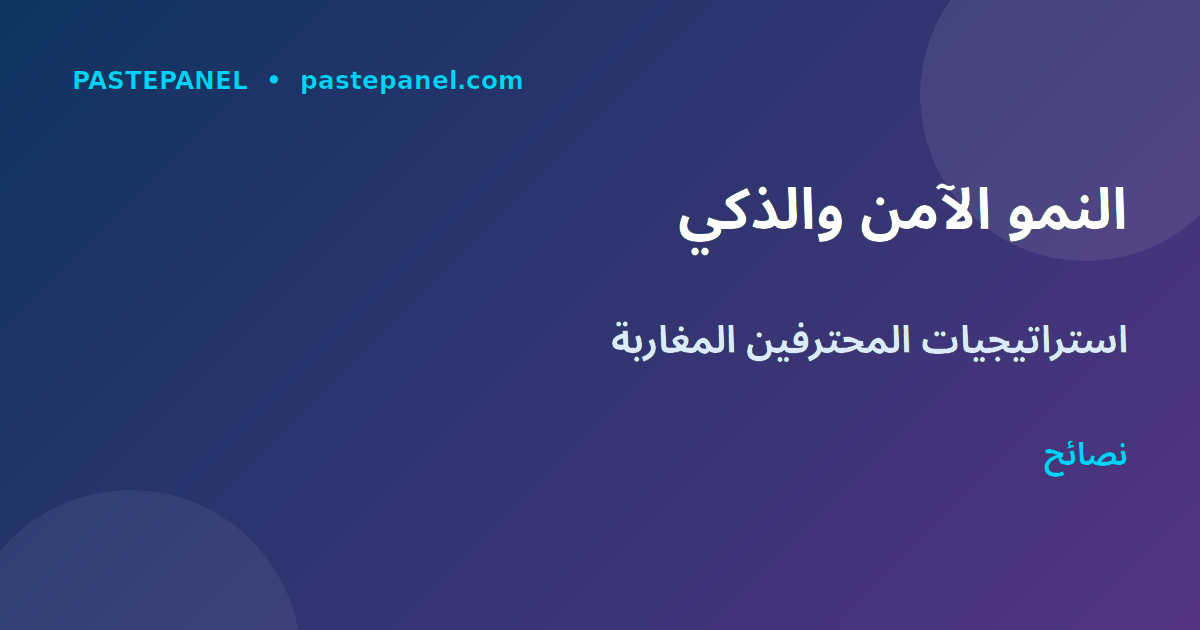 PASTEPANEL • pastepanel.com

النمو الآمن والذكي

استراتيجيات المحترفين المغاربة

نصائح